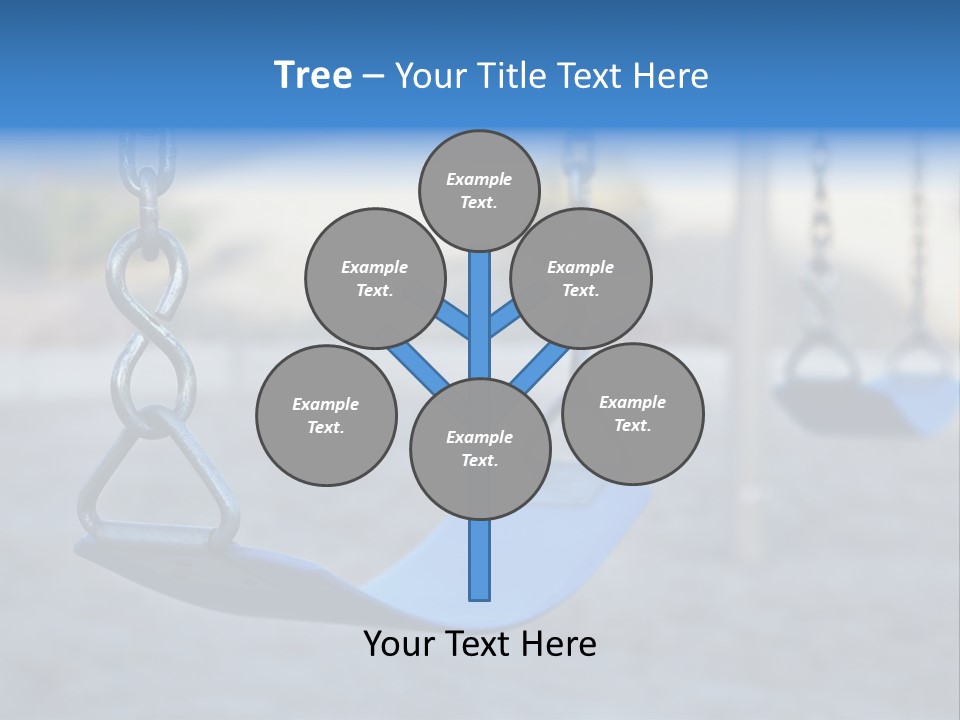 Tree – Your Title Text Here

Example Text.

Example Text.

Example Text.

Example Text.

Example Text.

Example Text.

Your Text Here